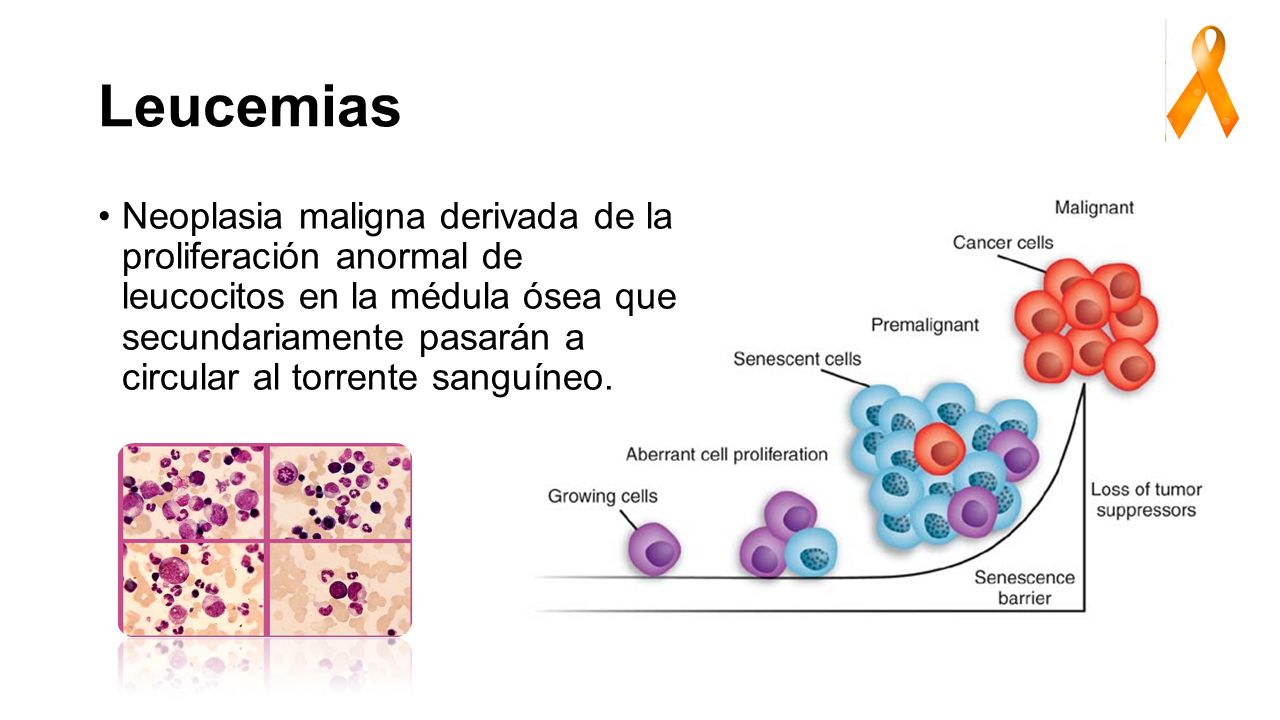 Leucemias

• Neoplasia maligna derivada de la proliferación anormal de leucocitos en la médula ósea que secundariamente pasarán a circular al torrente sanguíneo.

Malignant
Cancer cells
Premalignant
Senescent cells
Aberrant cell proliferation
Growing cells
Loss of tumor suppressors
Senescence barrier